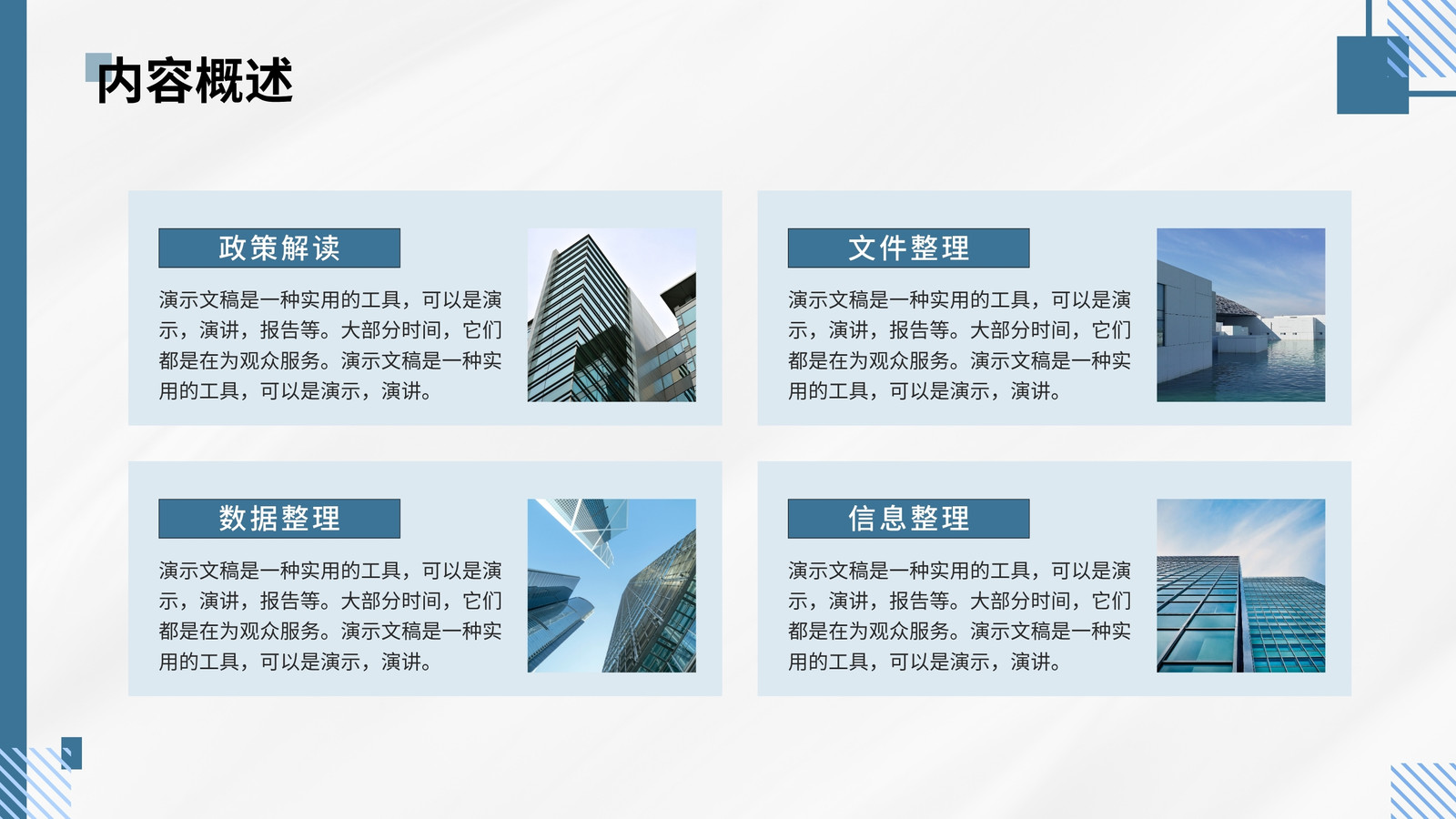 内容概述

政策解读

演示文稿是一种实用的工具，可以是演示，演讲，报告等。大部分时间，它们都是在为观众服务。演示文稿是一种实用的工具，可以是演示，演讲。

文件整理

演示文稿是一种实用的工具，可以是演示，演讲，报告等。大部分时间，它们都是在为观众服务。演示文稿是一种实用的工具，可以是演示，演讲。

数据整理

演示文稿是一种实用的工具，可以是演示，演讲，报告等。大部分时间，它们都是在为观众服务。演示文稿是一种实用的工具，可以是演示，演讲。

信息整理

演示文稿是一种实用的工具，可以是演示，演讲，报告等。大部分时间，它们都是在为观众服务。演示文稿是一种实用的工具，可以是演示，演讲。